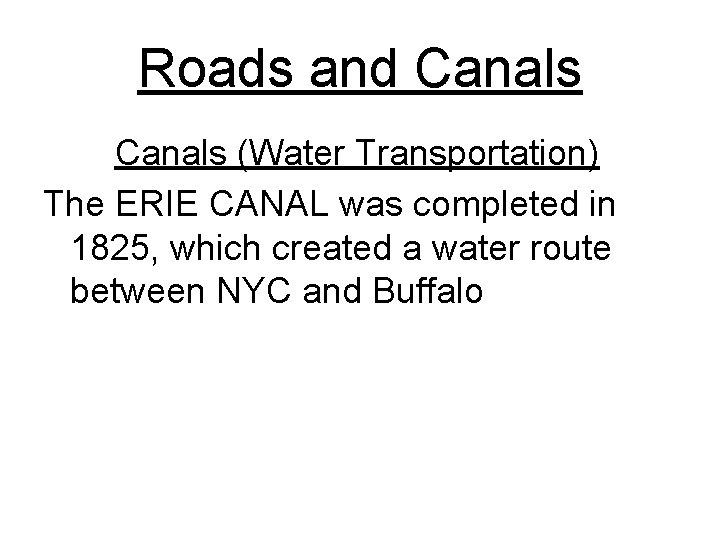 Roads and Canals

Canals (Water Transportation)

The ERIE CANAL was completed in 1825, which created a water route between NYC and Buffalo